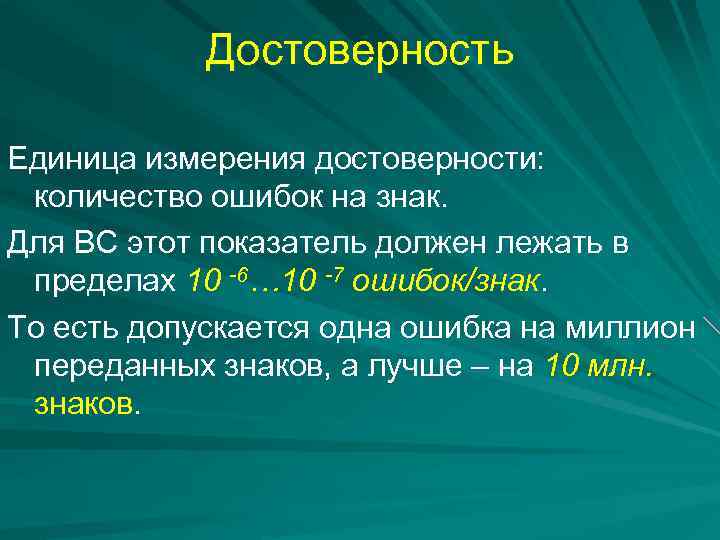 Достоверность

Единица измерения достоверности: количество ошибок на знак.

Для ВС этот показатель должен лежать в пределах $10^{-6}…10^{-7}$ ошибок/знак.

То есть допускается одна ошибка на миллион переданных знаков, а лучше – на 10 млн. знаков.